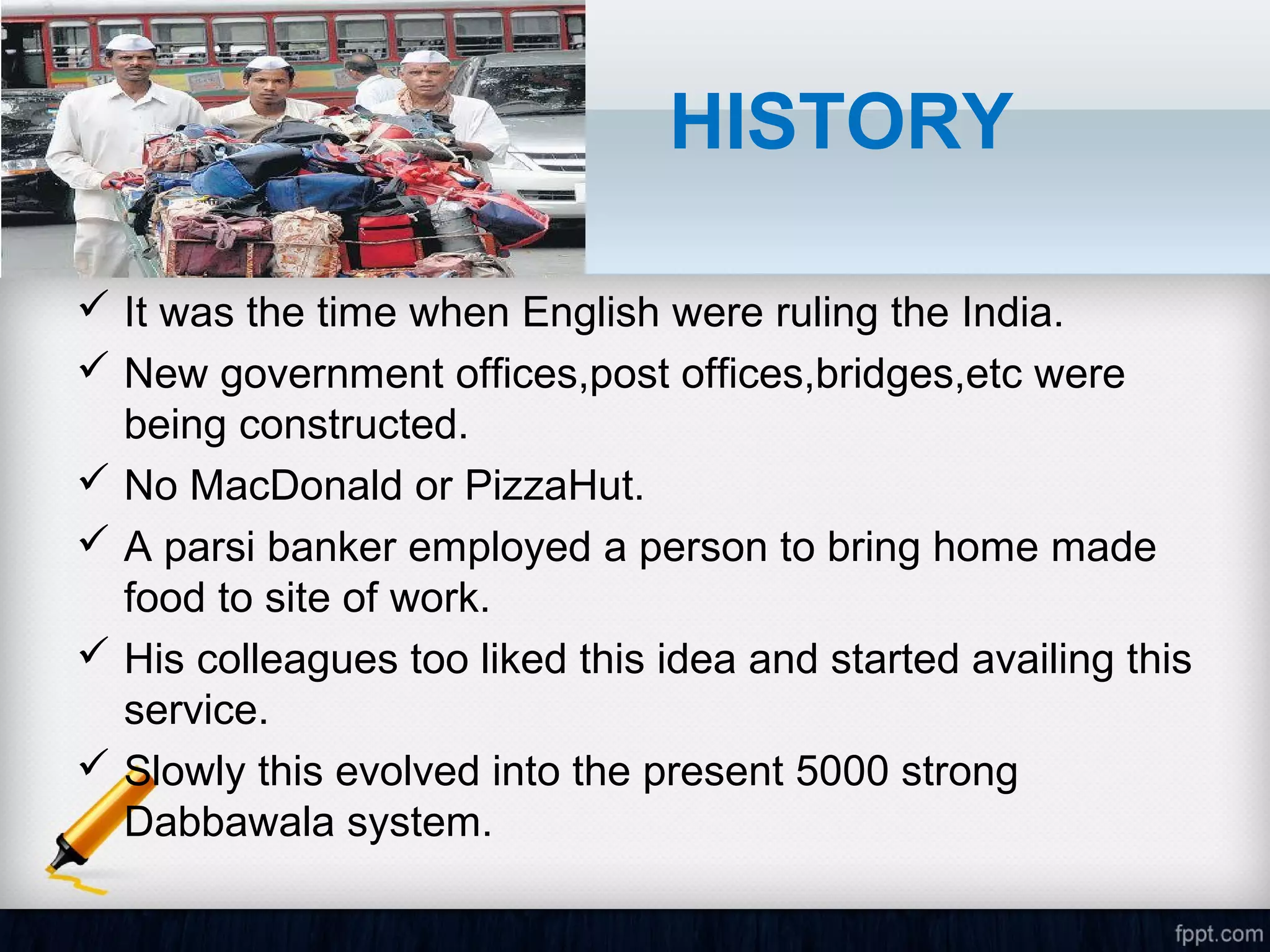 HISTORY

✓ It was the time when English were ruling the India.

✓ New government offices,post offices,bridges,etc were being constructed.

✓ No MacDonald or PizzaHut.

✓ A parsi banker employed a person to bring home made food to site of work.

✓ His colleagues too liked this idea and started availing this service.

✓ Slowly this evolved into the present 5000 strong Dabbawala system.

fppt.com